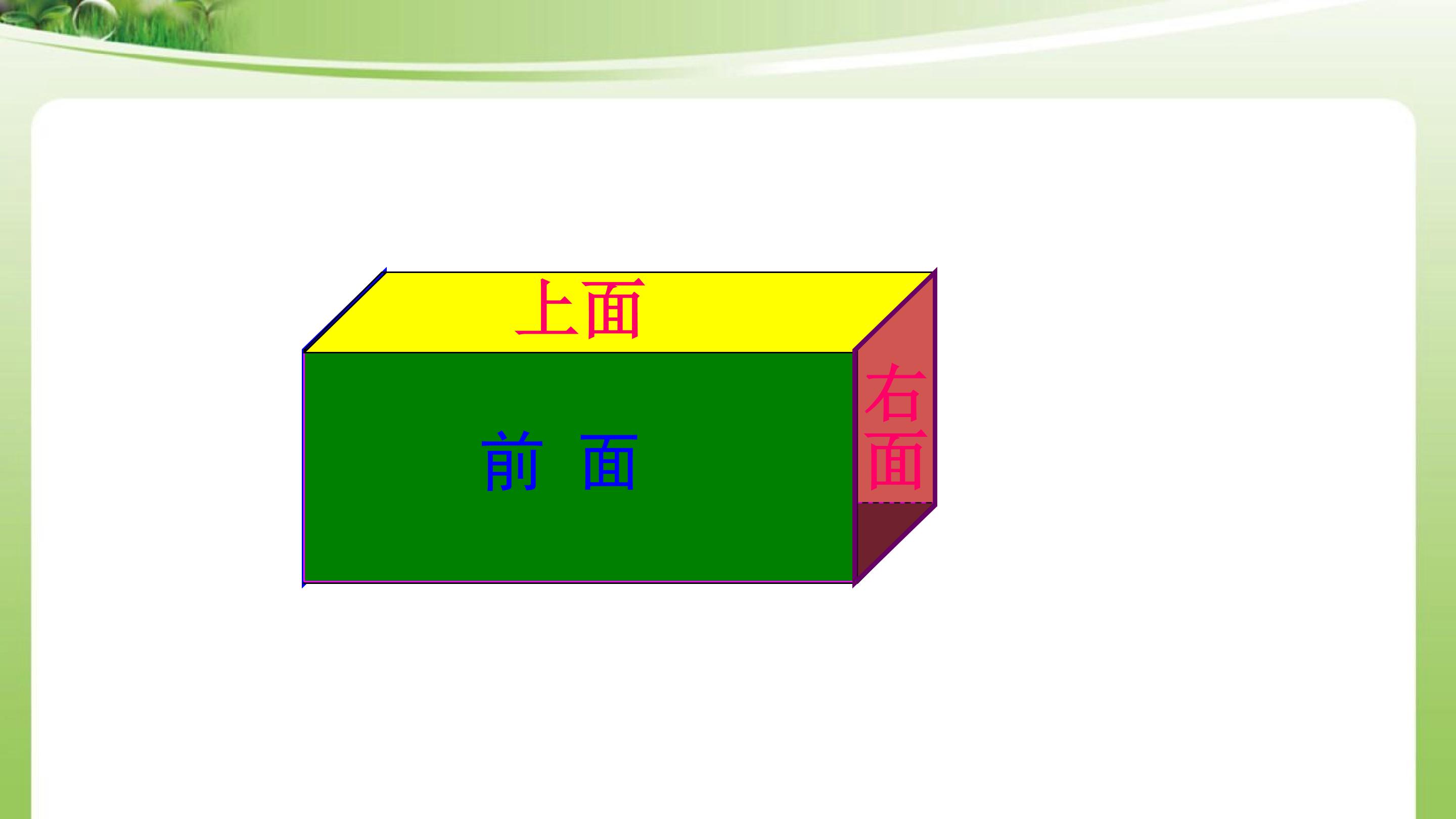 上面

前 面

右面